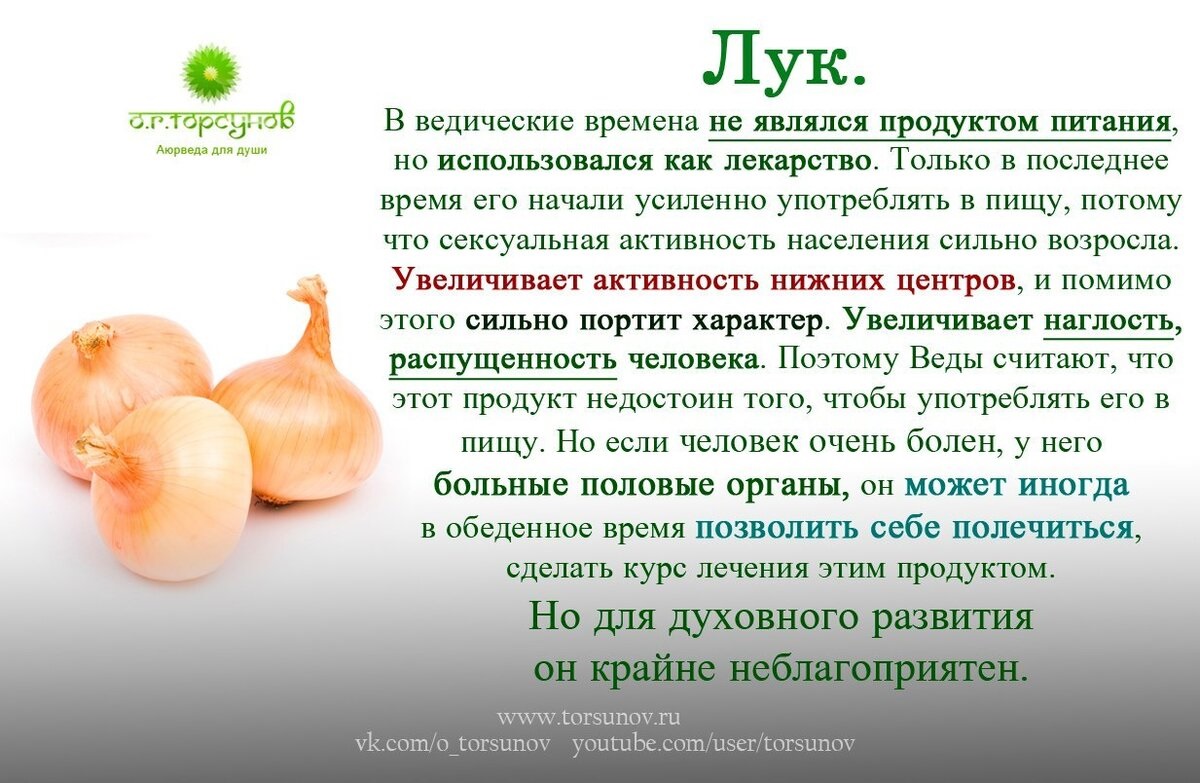 О.Г.ТОРСУНОВ
Аюрведа для души

Лук.

В ведические времена не являлся продуктом питания, но использовался как лекарство. Только в последнее время его начали усиленно употреблять в пищу, потому что сексуальная активность населения сильно возросла. Увеличивает активность нижних центров, и помимо этого сильно портит характер. Увеличивает наглость, распущенность человека. Поэтому Веды считают, что этот продукт недостоин того, чтобы употреблять его в пищу. Но если человек очень болен, у него больные половые органы, он может иногда в обеденное время позволить себе полечиться, сделать курс лечения этим продуктом.

Но для духовного развития он крайне неблагоприятен.

www.torsunov.ru
vk.com/o_torsunov youtube.com/user/torsunov